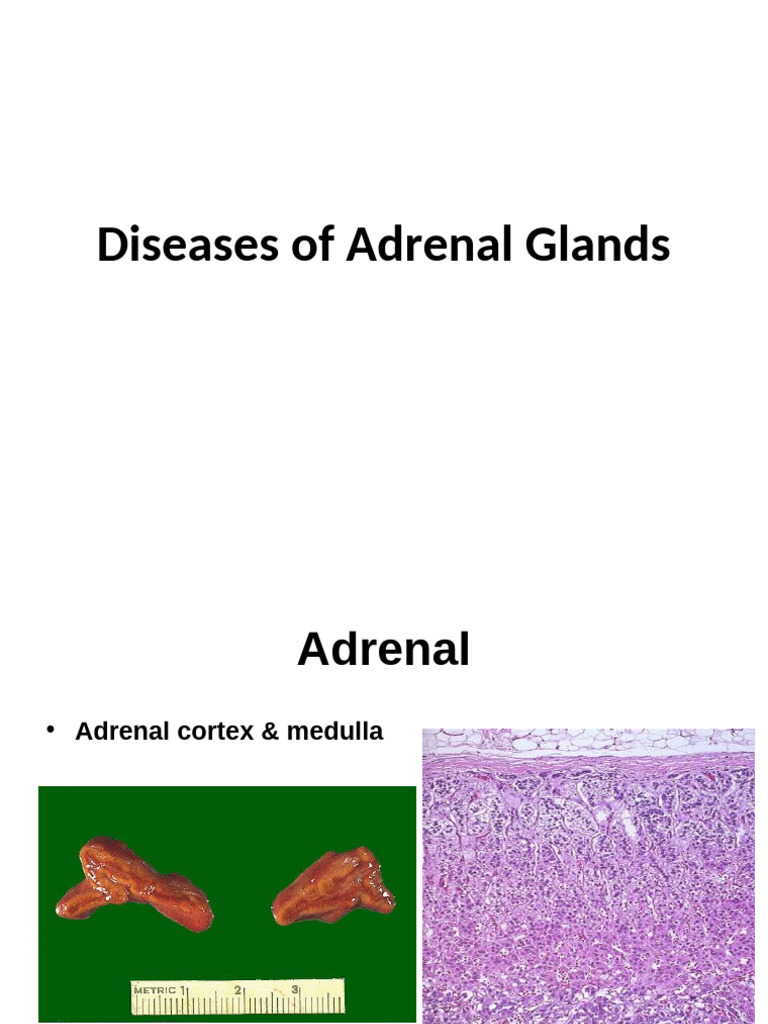 Diseases of Adrenal Glands

Adrenal

• Adrenal cortex & medulla

METRIC 1 2 3